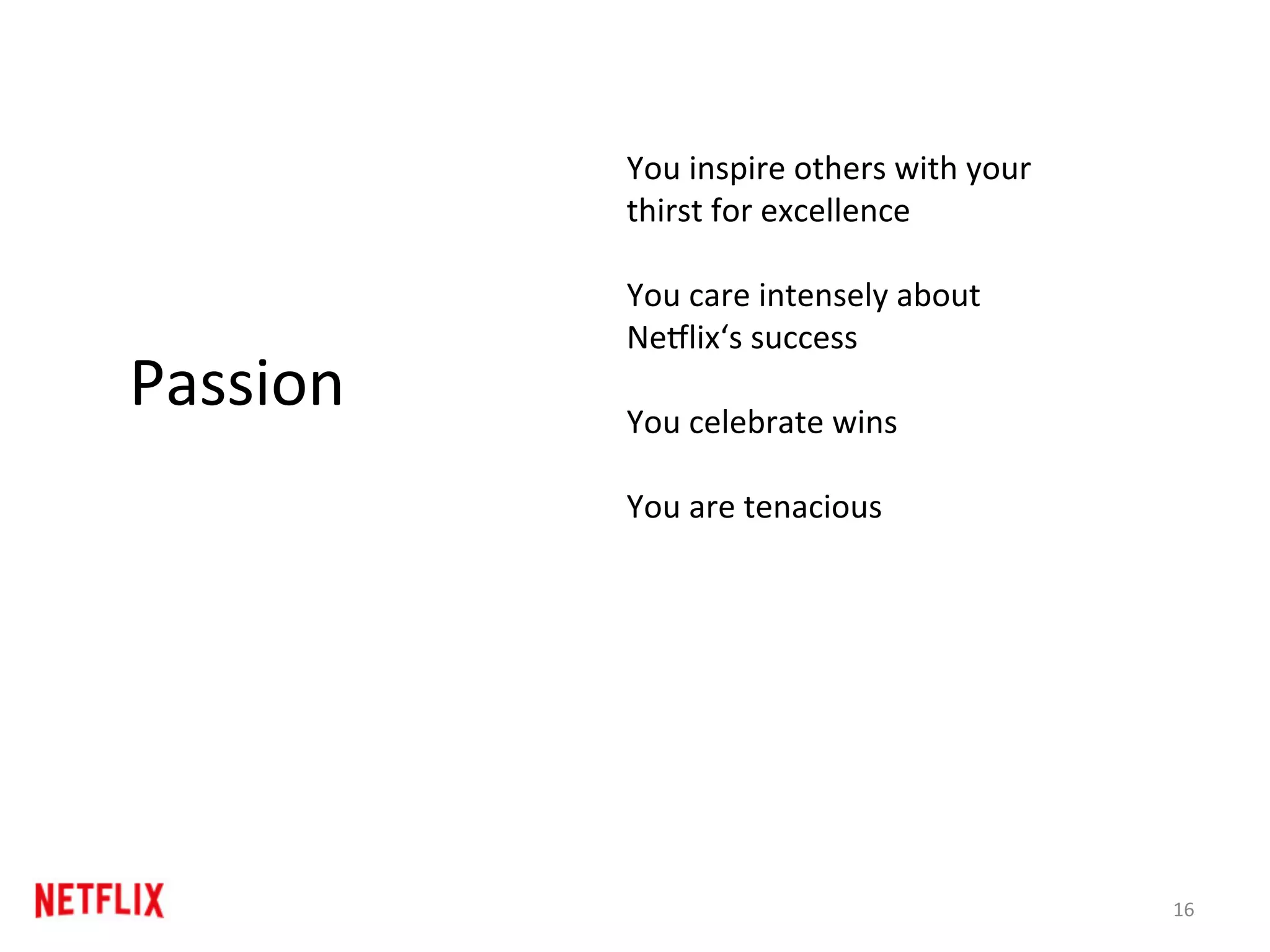 Passion

You inspire others with your thirst for excellence

You care intensely about Netflix‘s success

You celebrate wins

You are tenacious

NETFLIX

16